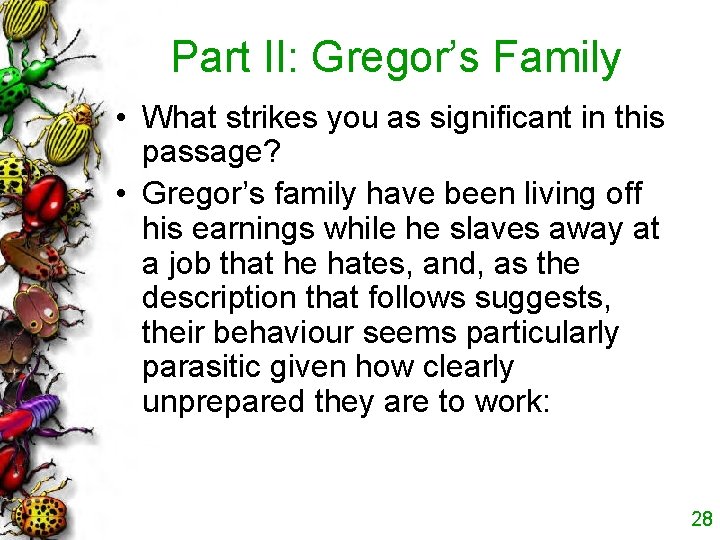 Part II: Gregor’s Family

• What strikes you as significant in this passage?

• Gregor’s family have been living off his earnings while he slaves away at a job that he hates, and, as the description that follows suggests, their behaviour seems particularly parasitic given how clearly unprepared they are to work:

28